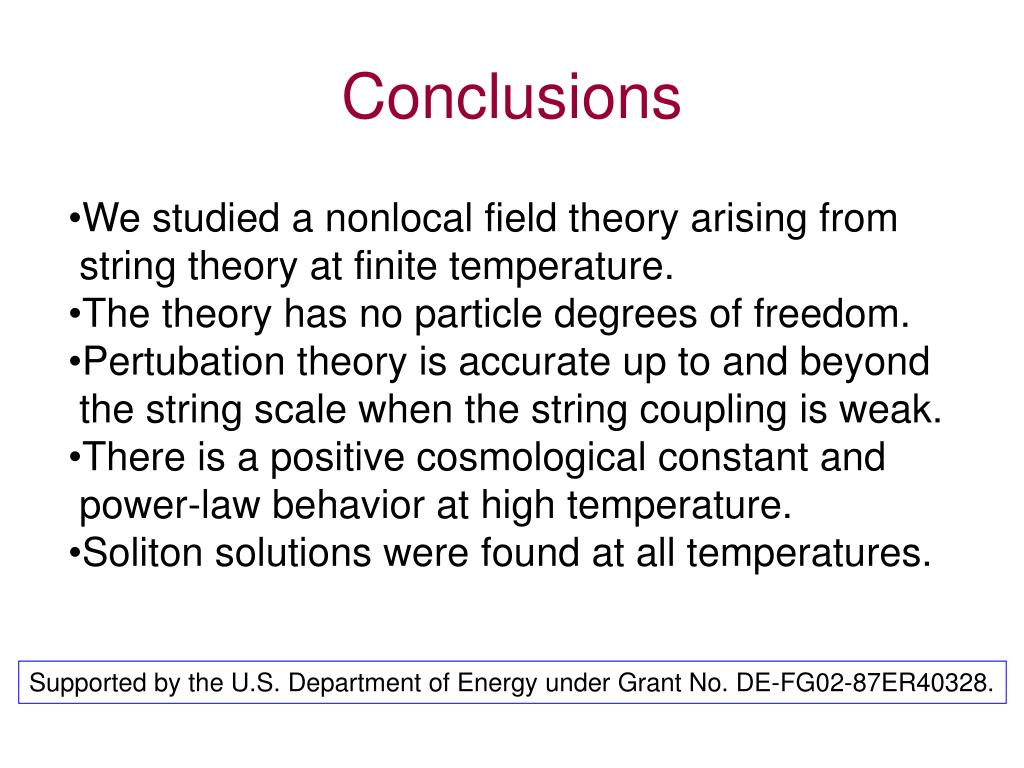 Conclusions

•We studied a nonlocal field theory arising from string theory at finite temperature.
•The theory has no particle degrees of freedom.
•Pertubation theory is accurate up to and beyond the string scale when the string coupling is weak.
•There is a positive cosmological constant and power-law behavior at high temperature.
•Soliton solutions were found at all temperatures.

Supported by the U.S. Department of Energy under Grant No. DE-FG02-87ER40328.